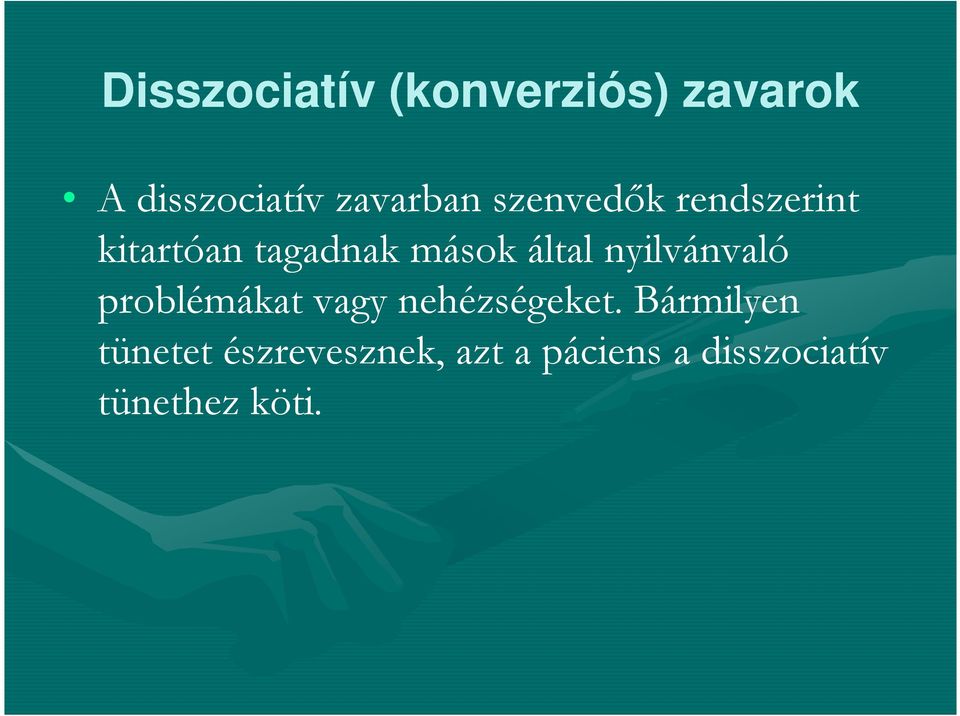 Disszociatív (konverziós) zavarok

• A disszociatív zavarban szenvedők rendszerint kitartóan tagadnak mások által nyilvánvaló problémákat vagy nehézségeket. Bármilyen tünetet észrevesznek, azt a páciens a disszociatív tünethez köti.